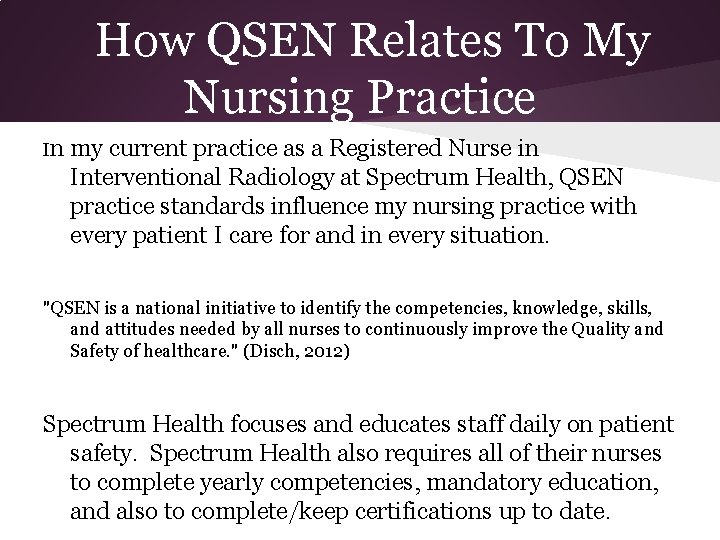 How QSEN Relates To My Nursing Practice

In my current practice as a Registered Nurse in Interventional Radiology at Spectrum Health, QSEN practice standards influence my nursing practice with every patient I care for and in every situation.

"QSEN is a national initiative to identify the competencies, knowledge, skills, and attitudes needed by all nurses to continuously improve the Quality and Safety of healthcare." (Disch, 2012)

Spectrum Health focuses and educates staff daily on patient safety. Spectrum Health also requires all of their nurses to complete yearly competencies, mandatory education, and also to complete/keep certifications up to date.